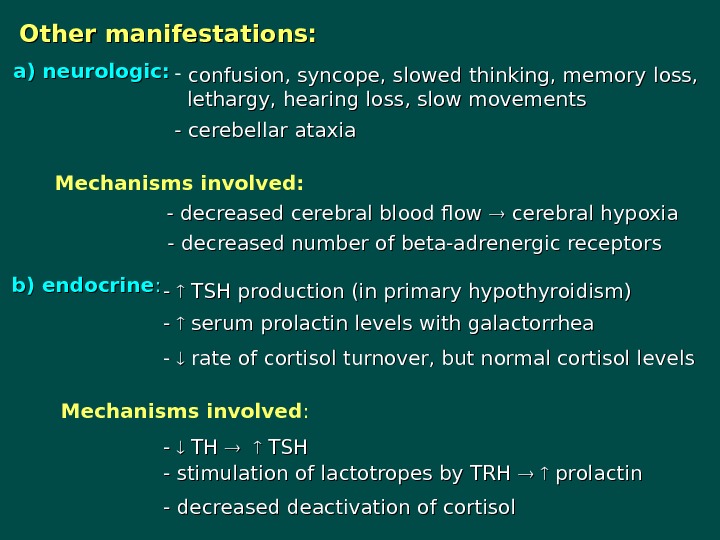 Other manifestations:

a) neurologic: - confusion, syncope, slowed thinking, memory loss, lethargy, hearing loss, slow movements

- cerebellar ataxia

Mechanisms involved:

- decreased cerebral blood flow → cerebral hypoxia

- decreased number of beta-adrenergic receptors

b) endocrine: - ↑ TSH production (in primary hypothyroidism)

- ↑ serum prolactin levels with galactorrhea

- ↓ rate of cortisol turnover, but normal cortisol levels

Mechanisms involved:

- ↓ TH → ↑ TSH

- stimulation of lactotropes by TRH → ↑ prolactin

- decreased deactivation of cortisol